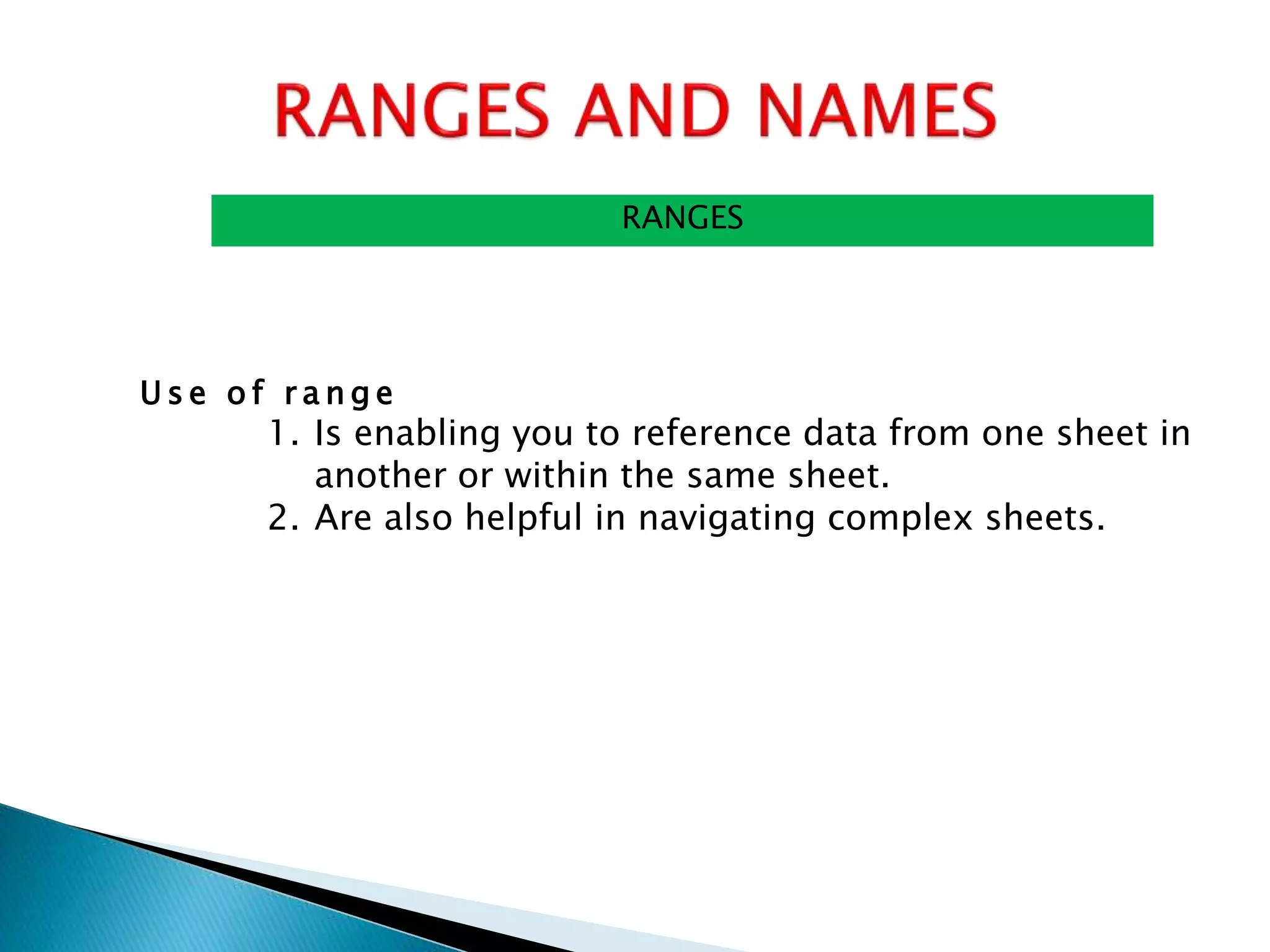 RANGES AND NAMES

RANGES

Use of range

1. Is enabling you to reference data from one sheet in another or within the same sheet.
2. Are also helpful in navigating complex sheets.